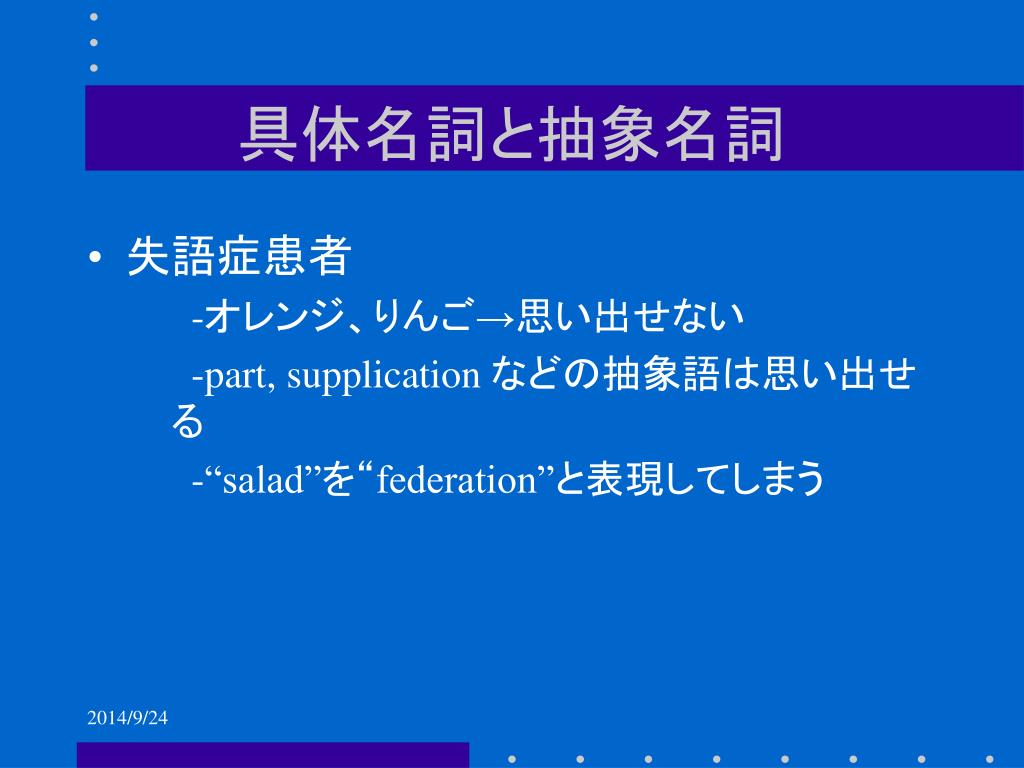 具体名詞と抽象名詞

• 失語症患者

-オレンジ、りんご→思い出せない

-part, supplication などの抽象語は思い出せる

-“salad”を“federation”と表現してしまう

2014/9/24